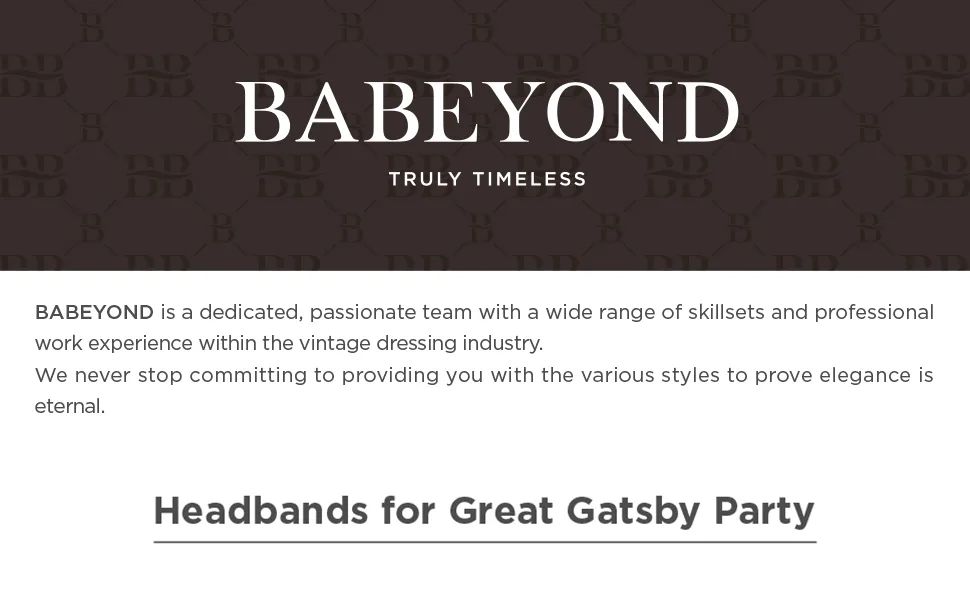 BABEYOND

TRULY TIMELESS

BABEYOND is a dedicated, passionate team with a wide range of skillsets and professional work experience within the vintage dressing industry.

We never stop committing to providing you with the various styles to prove elegance is eternal.

Headbands for Great Gatsby Party